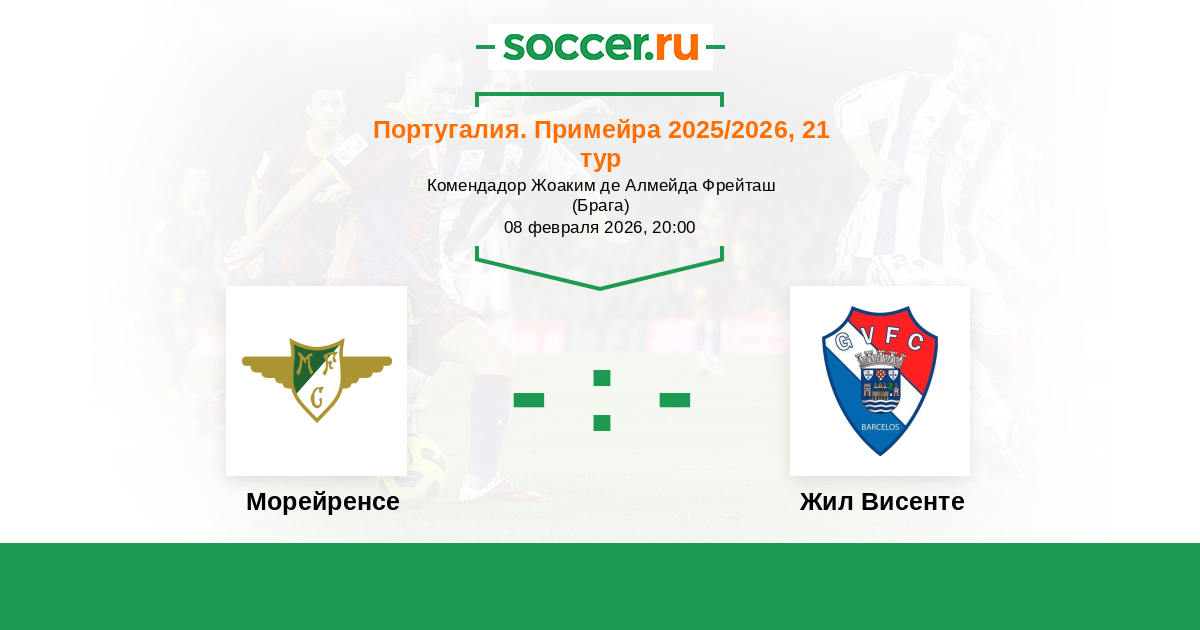 soccer.ru

Португалия. Примейра 2025/2026, 21 тур

Комендадор Жоаким де Алмейда Фрейташ (Брага)
08 февраля 2026, 20:00

MFC

GVFC
BARCELOS

- : -

Морейренсе

Жил Висенте